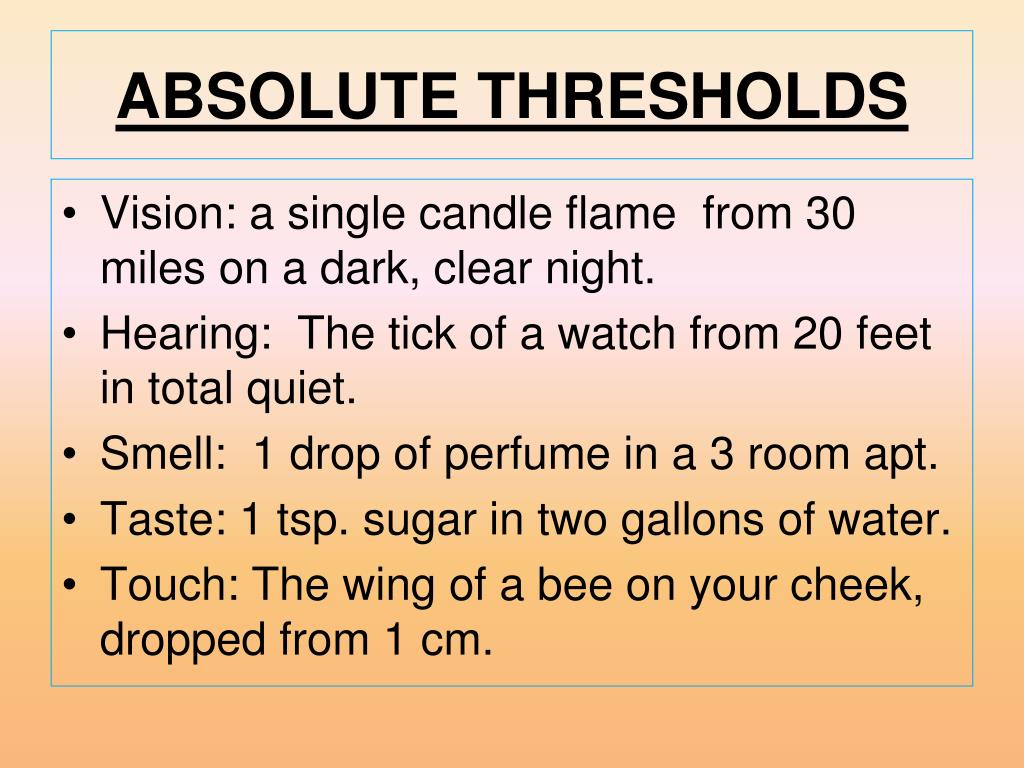 ABSOLUTE THRESHOLDS

• Vision: a single candle flame from 30 miles on a dark, clear night.
• Hearing: The tick of a watch from 20 feet in total quiet.
• Smell: 1 drop of perfume in a 3 room apt.
• Taste: 1 tsp. sugar in two gallons of water.
• Touch: The wing of a bee on your cheek, dropped from 1 cm.